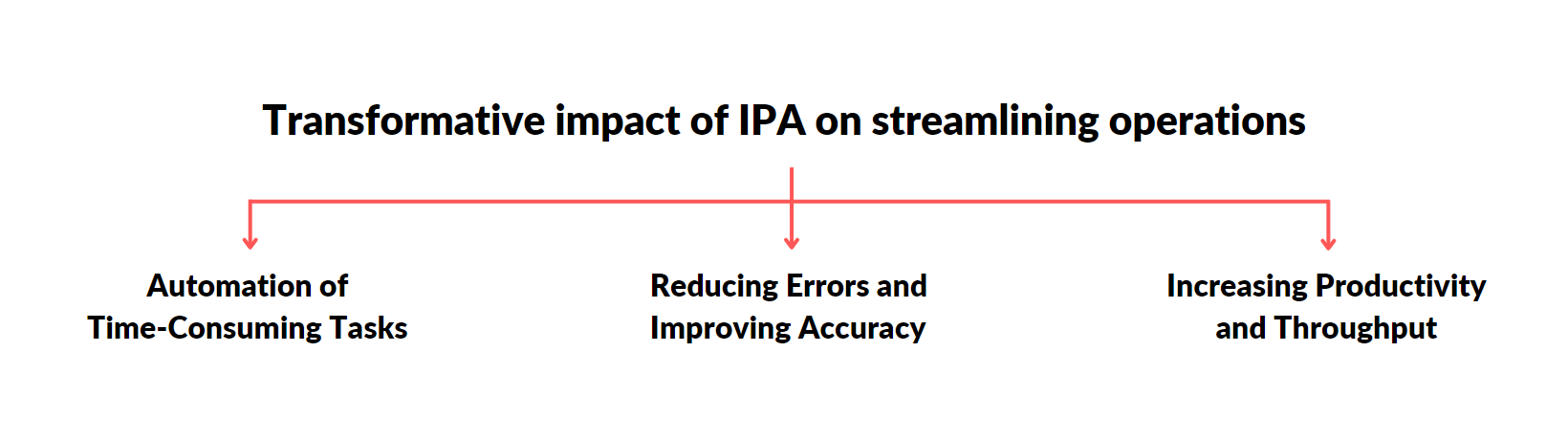 Transformative impact of IPA on streamlining operations

Automation of Time-Consuming Tasks

Reducing Errors and Improving Accuracy

Increasing Productivity and Throughput